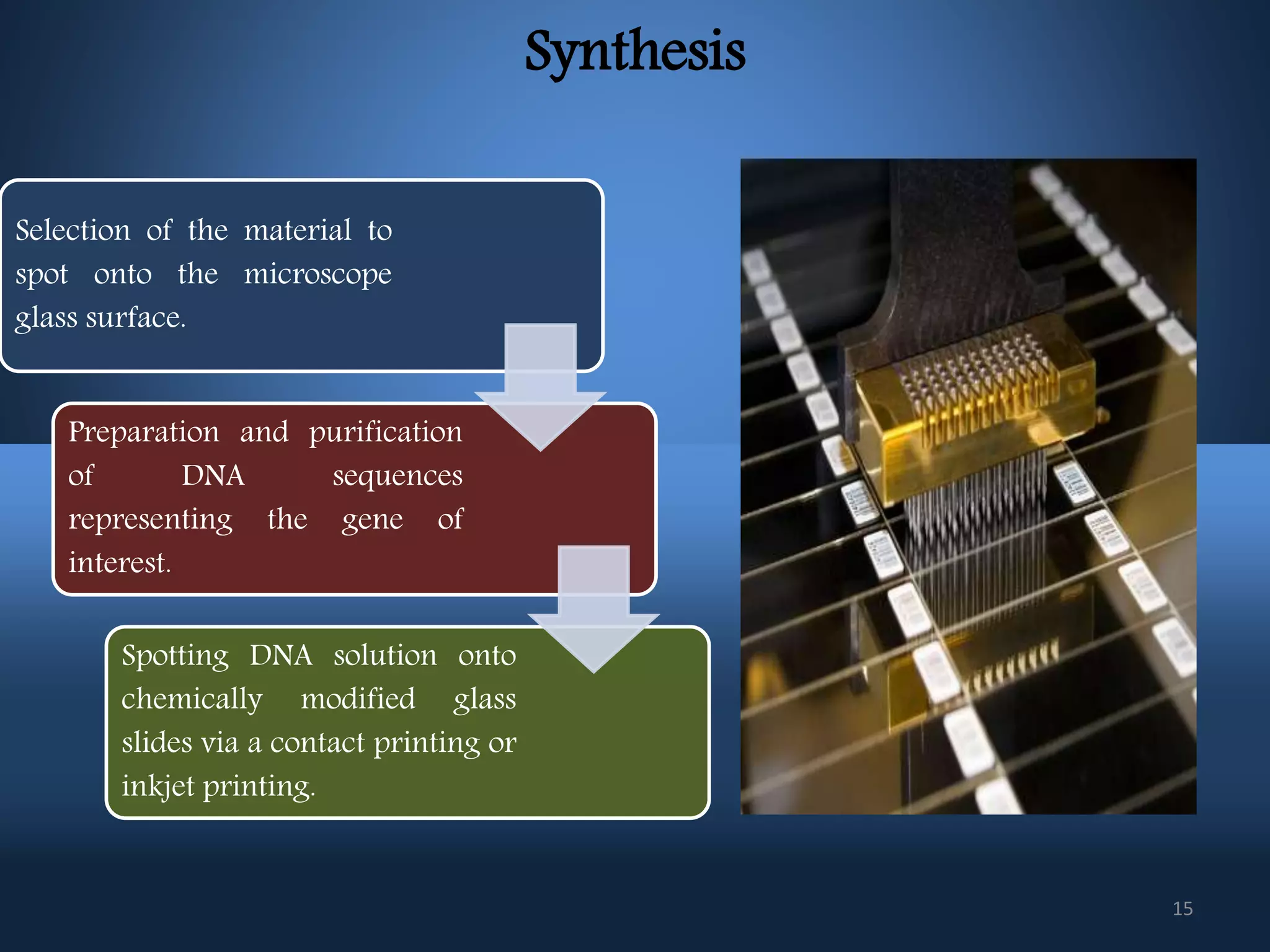 Synthesis

Selection of the material to spot onto the microscope glass surface.

Preparation and purification of DNA sequences representing the gene of interest.

Spotting DNA solution onto chemically modified glass slides via a contact printing or inkjet printing.

15